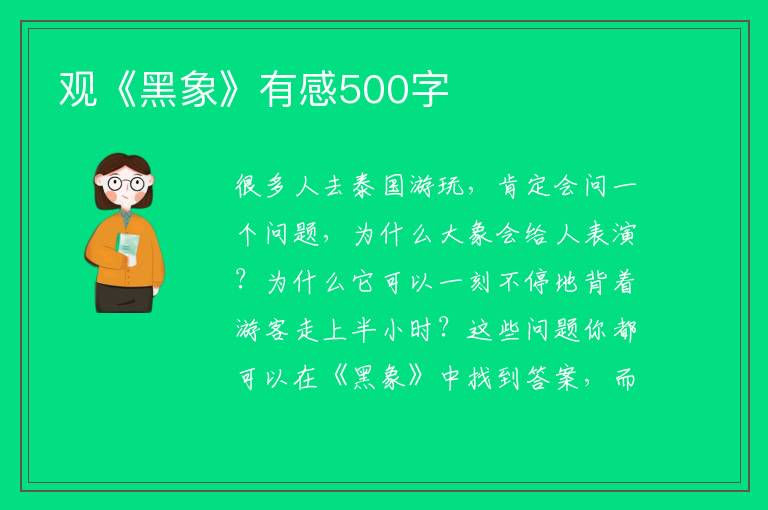 观《黑象》有感500字

很多人去泰国游玩，肯定会问一个问题，为什么大象会给人表演？为什么它可以一刻不停地背着游客走上半小时？这些问题你都可以在《黑象》中找到答案，而